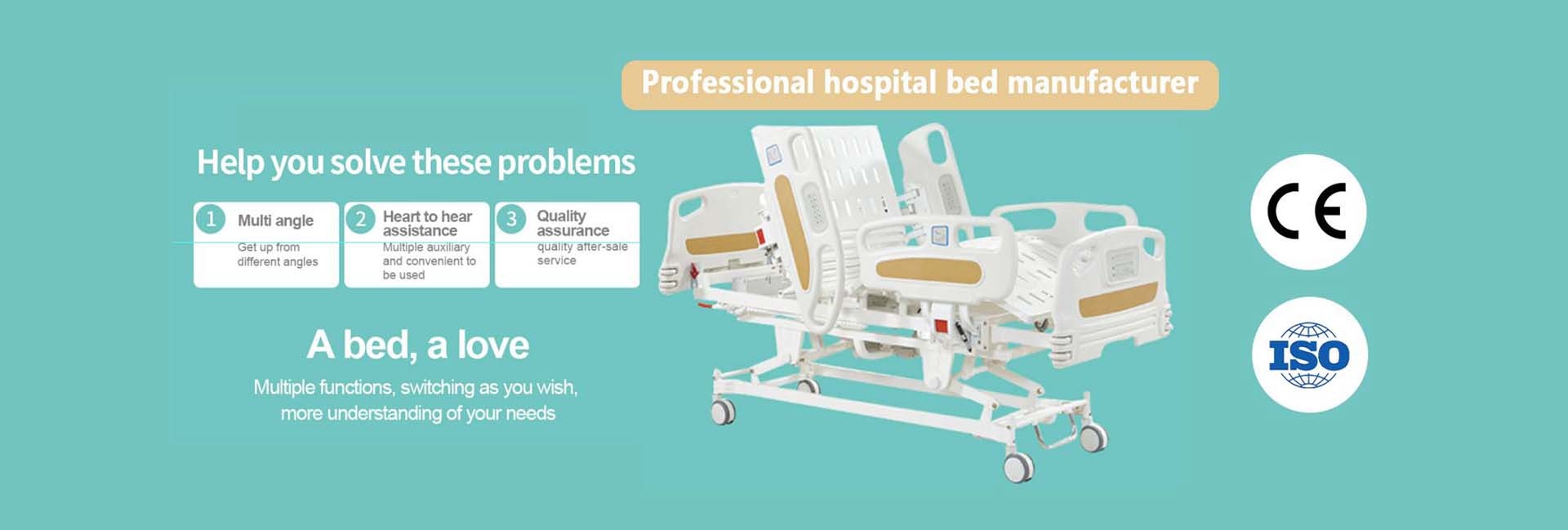 Professional hospital bed manufacturer

Help you solve these problems

1 Multi angle
Get up from different angles

2 Heart to hear assistance
Multiple auxiliary and convenient to be used

3 Quality assurance
quality after-sale service

A bed, a love

Multiple functions, switching as you wish, more understanding of your needs

CE

ISO